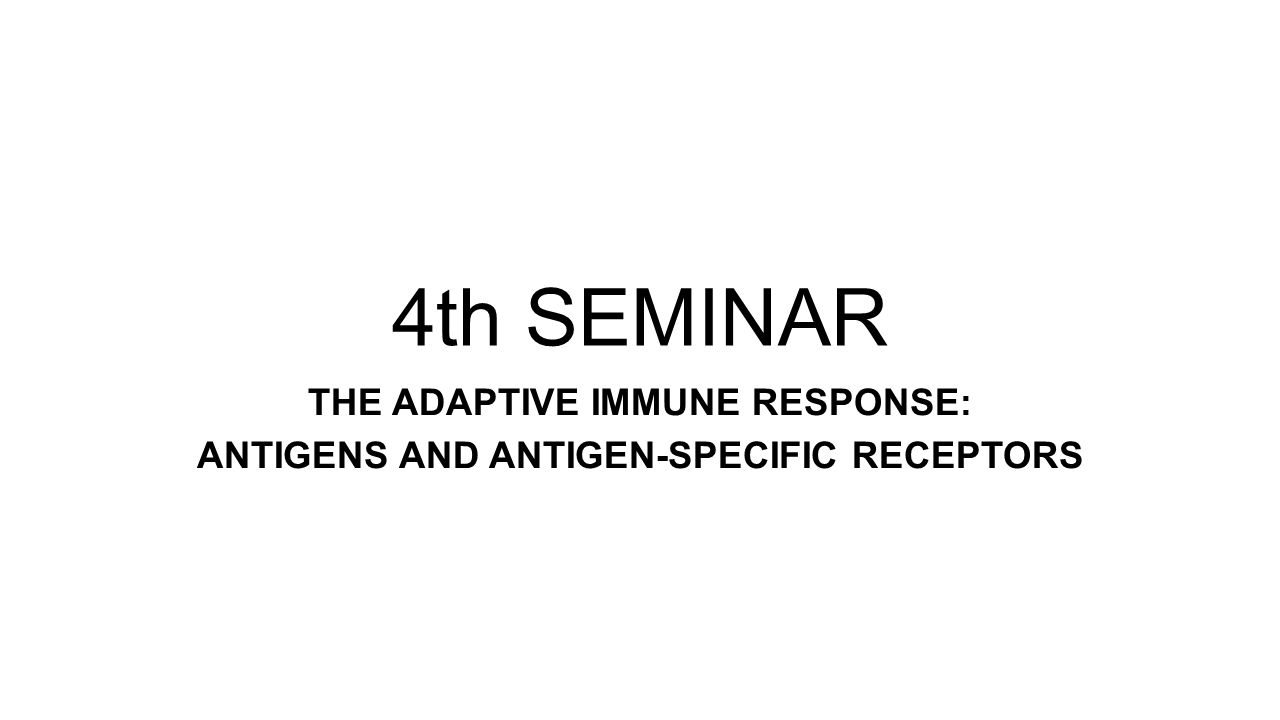 4th SEMINAR

THE ADAPTIVE IMMUNE RESPONSE:
ANTIGENS AND ANTIGEN-SPECIFIC RECEPTORS